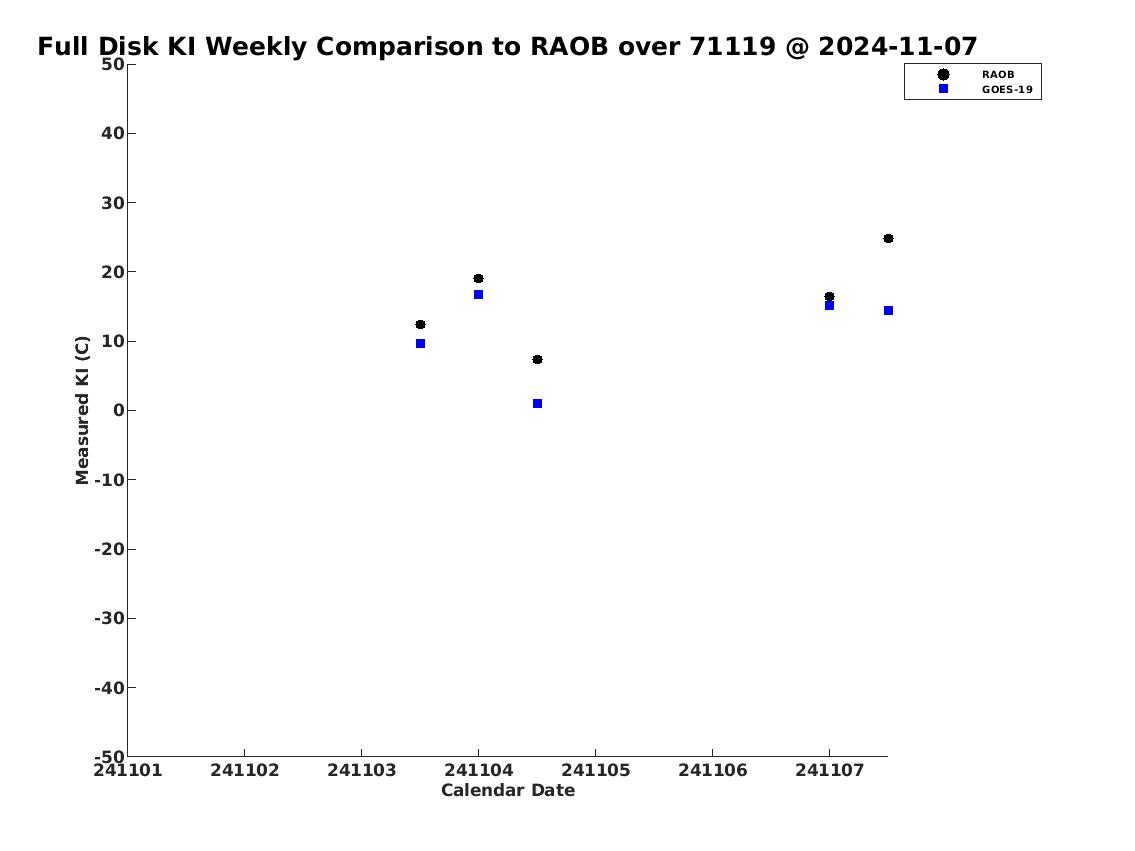 Full Disk KI Weekly Comparison to RAOB over 71119 @ 2024-11-07

RAOB
GOES-19

Measured KI (C)

50
40
30
20
10
0
-10
-20
-30
-40
-50

241101 241102 241103 241104 241105 241106 241107

Calendar Date